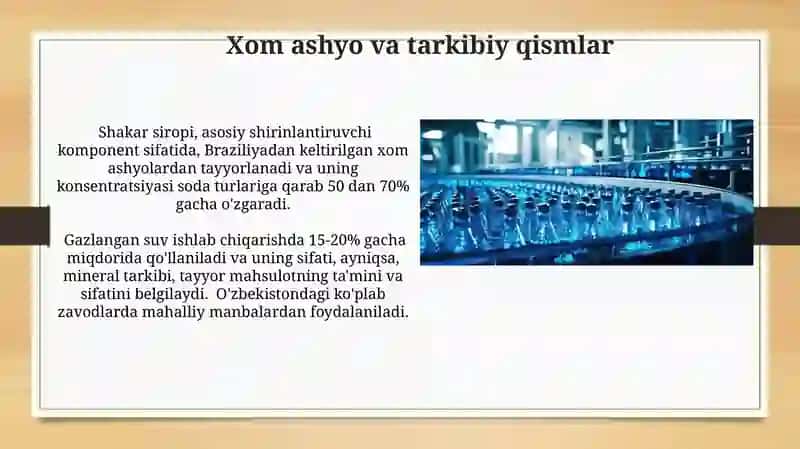 Xom ashyo va tarkibiy qismlar

Shakar siropi, asosiy shirinlantiruvchi komponent sifatida, Braziliyadan keltirilgan xom ashyolardan tayyorlanadi va uning konsentratsiyasi soda turlariga qarab 50 dan 70% gacha o'zgaradi.

Gazlangan suv ishlab chiqarishda 15-20% gacha miqdorida qo'llaniladi va uning sifati, ayniqsa, mineral tarkibi, tayyor mahsulotning ta'mini va sifatini belgilaydi. O'zbekistondagi ko'plab zavodlarda mahalliy manbalardan foydalaniladi.